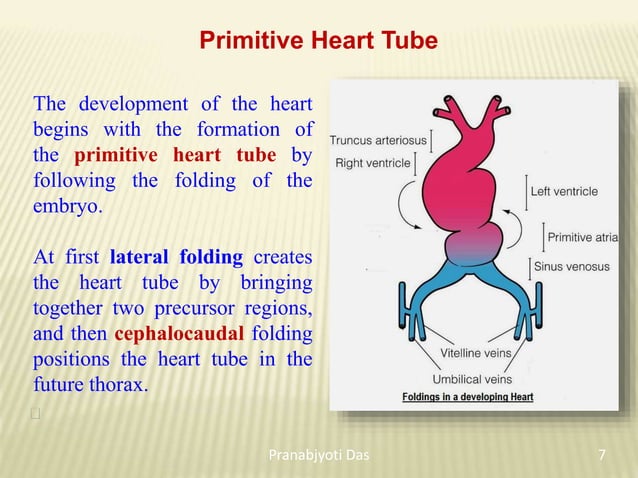 Primitive Heart Tube

The development of the heart begins with the formation of the primitive heart tube by following the folding of the embryo.

At first lateral folding creates the heart tube by bringing together two precursor regions, and then cephalocaudal folding positions the heart tube in the future thorax.

Truncus arteriosus
Right ventricle
Left ventricle
Primitive atria
Sinus venosus
Vitelline veins
Umbilical veins
Foldings in a developing Heart

Pranabjyoti Das
7